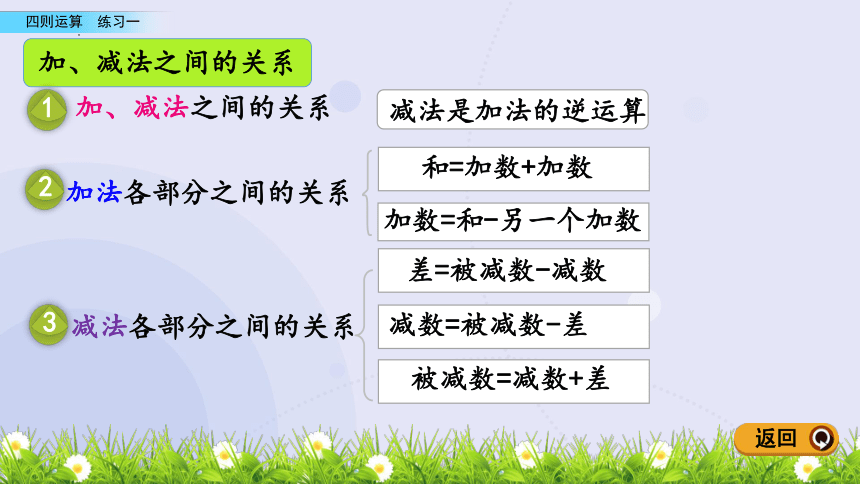 四则运算　练习一

加、减法之间的关系

1 加、减法之间的关系

减法是加法的逆运算

2 加法各部分之间的关系

和=加数+加数

加数=和-另一个加数

3 减法各部分之间的关系

差=被减数-减数

减数=被减数-差

被减数=减数+差

返回